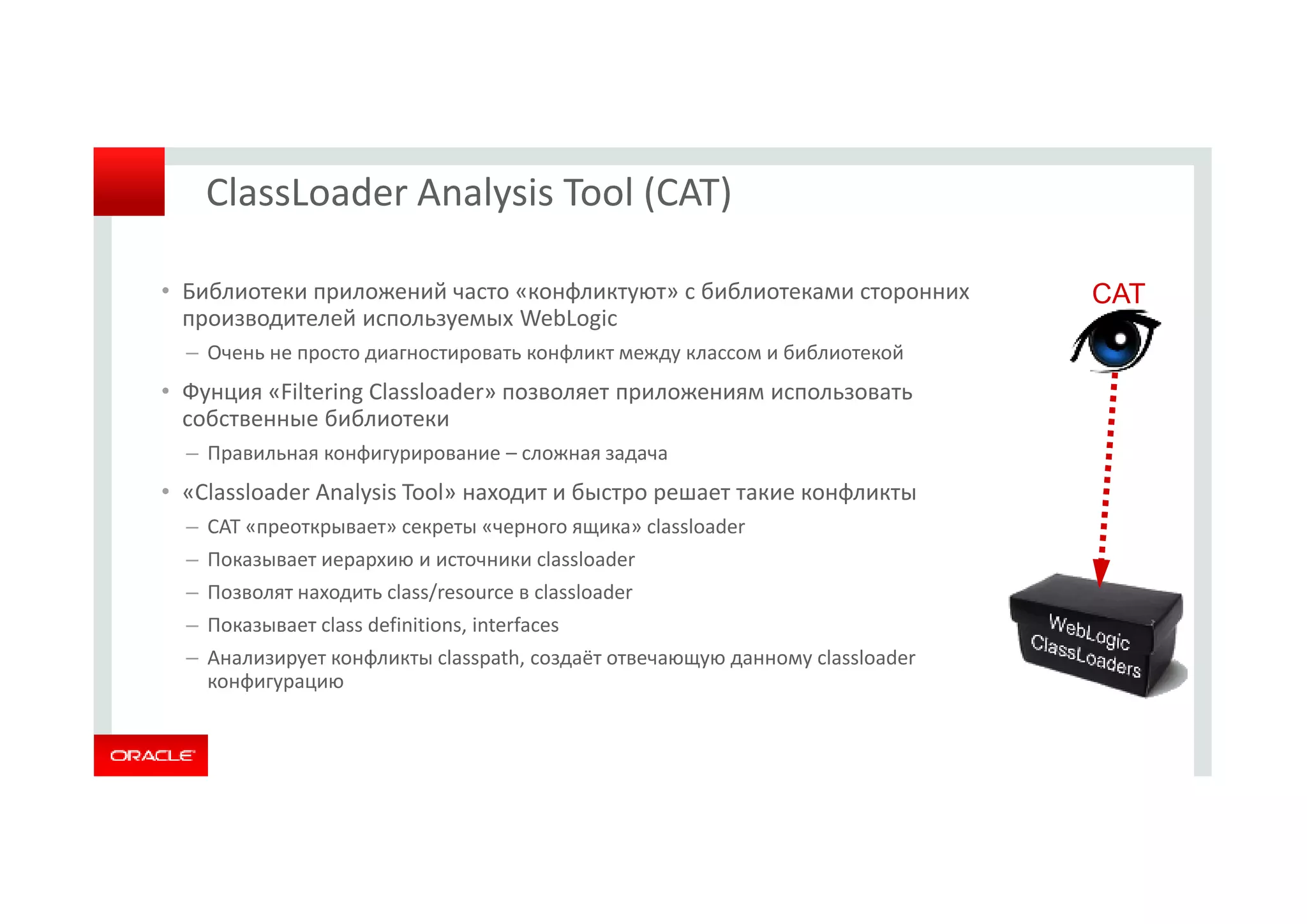 ClassLoader Analysis Tool (CAT)

• Библиотеки приложений часто «конфликтуют» с библиотеками сторонних производителей используемых WebLogic

– Очень не просто диагностировать конфликт между классом и библиотекой

• Фунция «Filtering Classloader» позволяет приложениям использовать собственные библиотеки

– Правильная конфигурирование – сложная задача

• «Classloader Analysis Tool» находит и быстро решает такие конфликты

– CAT «преоткрывает» секреты «черного ящика» classloader

– Показывает иерархию и источники classloader

– Позволят находить class/resource в classloader

– Показывает class definitions, interfaces

– Анализирует конфликты classpath, создаёт отвечающую данному classloader конфигурацию

CAT

WebLogic ClassLoaders

ORACLE